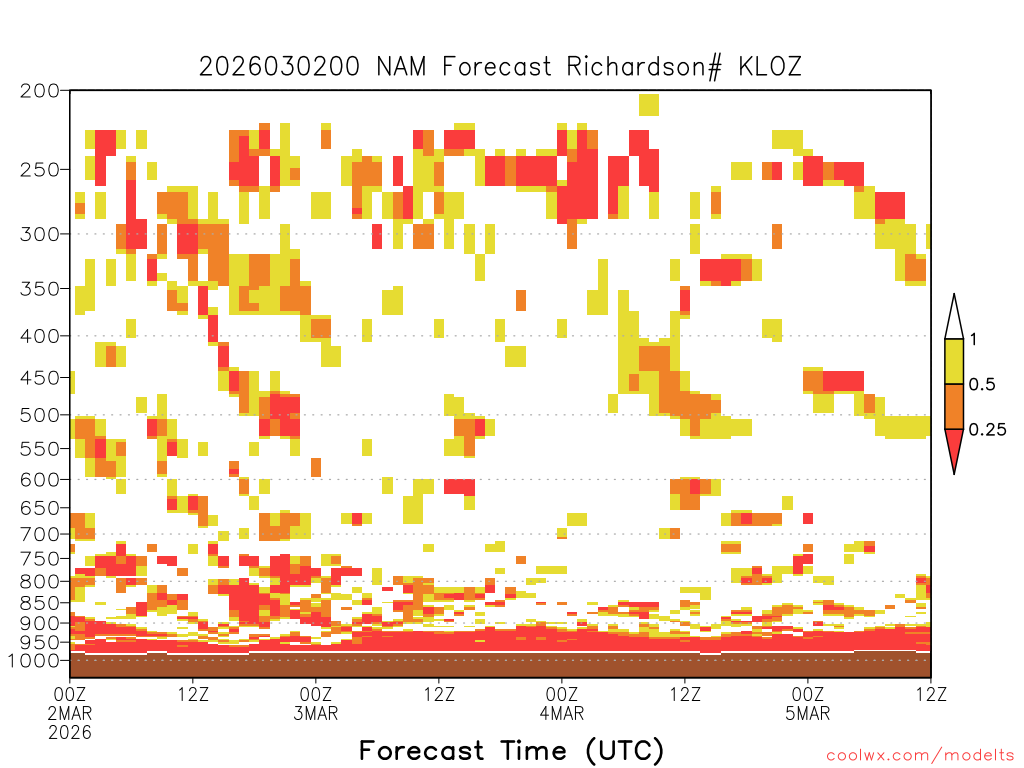 2026030200 NAM Forecast Richardson# KLOZ

200
250
300
350
400
450
500
550
600
650
700
750
800
850
900
950
1000

1
0.5
0.25

00Z 2MAR 2026
12Z
00Z 3MAR
12Z
00Z 4MAR
12Z
00Z 5MAR
12Z

Forecast Time (UTC)

coolwx.com/modelts